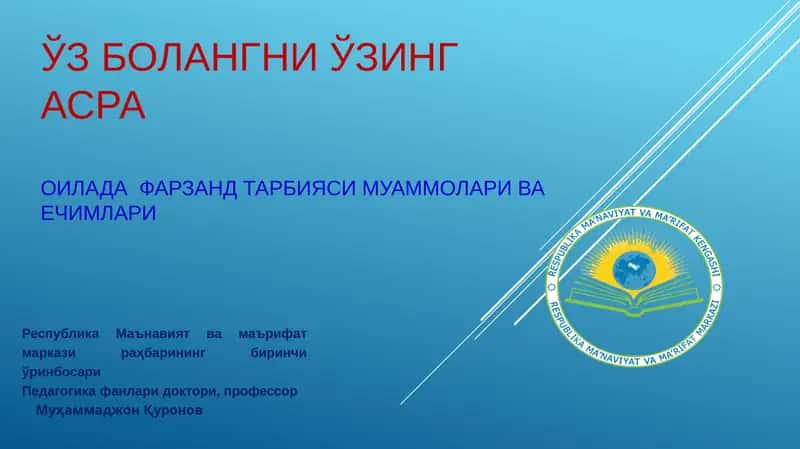 ЎЗ БОЛАНГНИ ЎЗИНГ АСРА

ОИЛАДА  ФАРЗАНД ТАРБИЯСИ МУАММОЛАРИ ВА ЕЧИМЛАРИ

RESPUBLIKA MA'NAVIYAT VA MA'RIFAT KENGASHI
RESPUBLIKA MA'NAVIYAT VA MA'RIFAT MARKAZI

Республика Маънавият ва маърифат маркази раҳбарининг биринчи ўринбосари
Педагогика фанлари доктори, профессор
Муҳаммаджон Қуронов